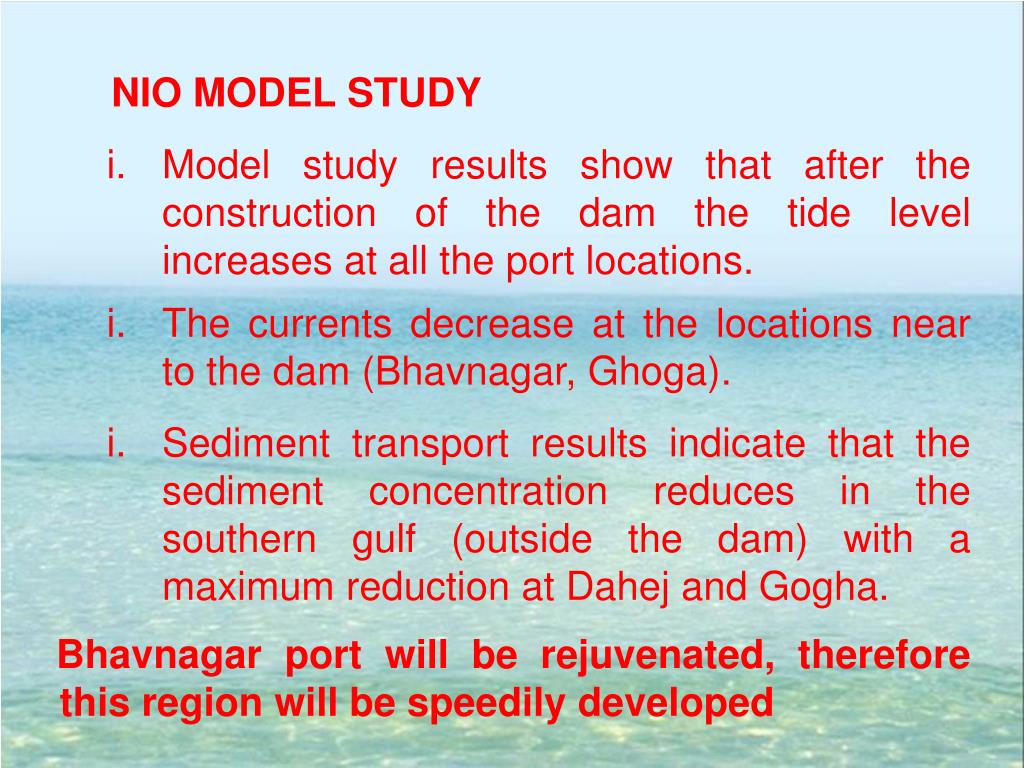 NIO MODEL STUDY

i. Model study results show that after the construction of the dam the tide level increases at all the port locations.

i. The currents decrease at the locations near to the dam (Bhavnagar, Ghoga).

i. Sediment transport results indicate that the sediment concentration reduces in the southern gulf (outside the dam) with a maximum reduction at Dahej and Gogha.

Bhavnagar port will be rejuvenated, therefore this region will be speedily developed